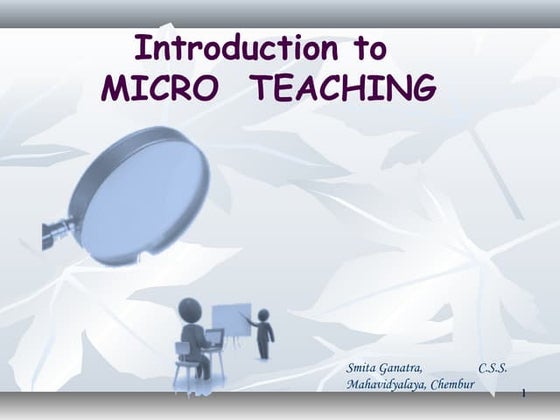 Introduction to
MICRO TEACHING

Smita Ganatra, C.S.S. Mahavidyalaya, Chembur

1